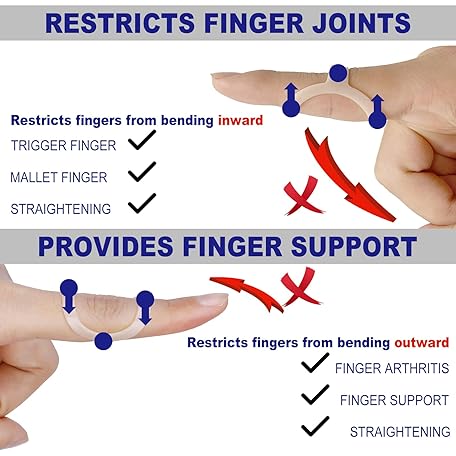 RESTRICTS FINGER JOINTS

Restricts fingers from bending inward

TRIGGER FINGER

MALLET FINGER

STRAIGHTENING

PROVIDES FINGER SUPPORT

Restricts fingers from bending outward

FINGER ARTHRITIS

FINGER SUPPORT

STRAIGHTENING